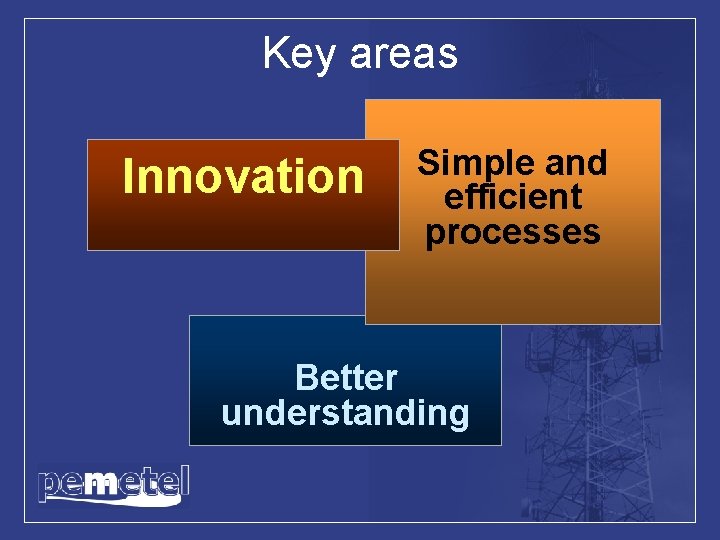 Key areas

Innovation

Simple and efficient processes

Better understanding

pemetel